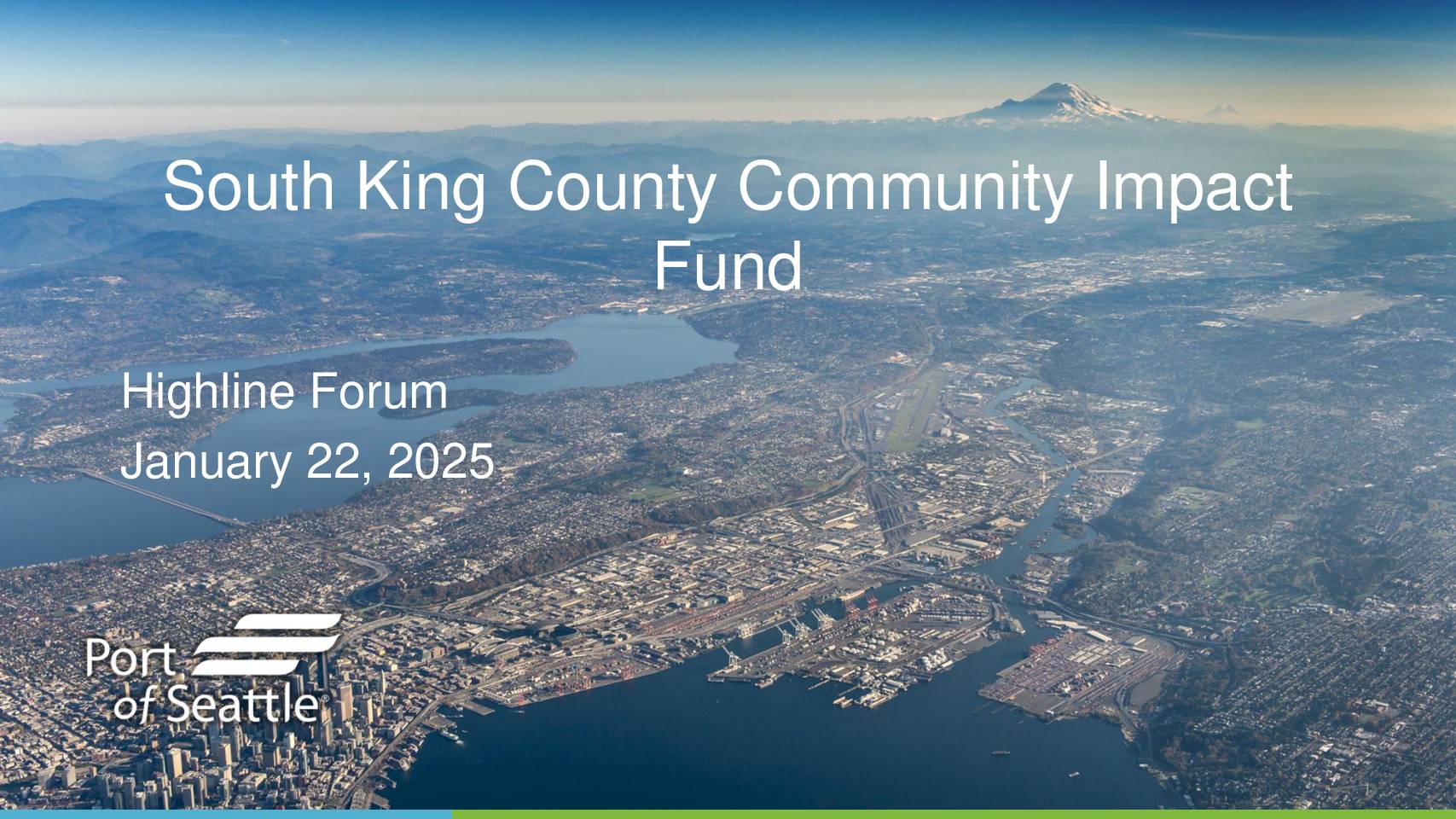 South King County Community Impact Fund

Highline Forum
January 22, 2025

Port of Seattle